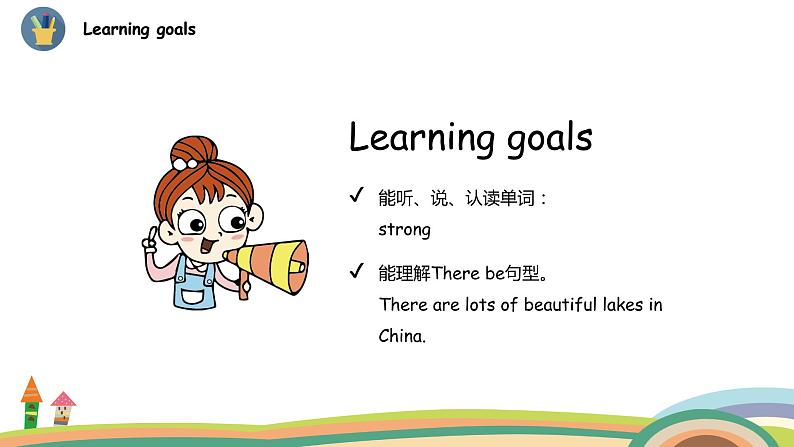 Learning goals

Learning goals

✓ 能听、说、认读单词：
strong

✓ 能理解There be句型。
There are lots of beautiful lakes in China.